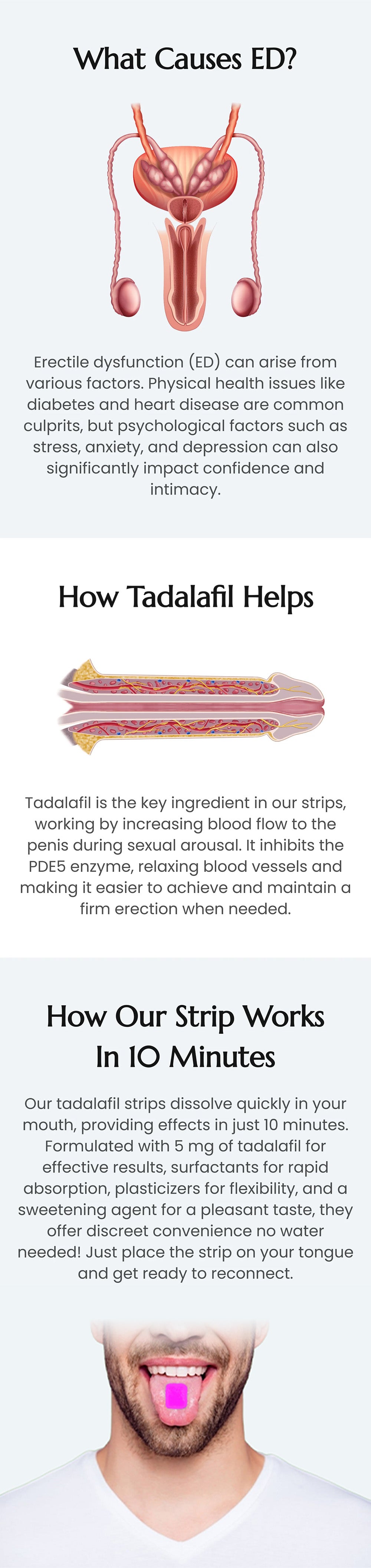 What Causes ED?

Erectile dysfunction (ED) can arise from various factors. Physical health issues like diabetes and heart disease are common culprits, but psychological factors such as stress, anxiety, and depression can also significantly impact confidence and intimacy.

How Tadalafil Helps

Tadalafil is the key ingredient in our strips, working by increasing blood flow to the penis during sexual arousal. It inhibits the PDE5 enzyme, relaxing blood vessels and making it easier to achieve and maintain a firm erection when needed.

How Our Strip Works In 10 Minutes

Our tadalafil strips dissolve quickly in your mouth, providing effects in just 10 minutes. Formulated with 5 mg of tadalafil for effective results, surfactants for rapid absorption, plasticizers for flexibility, and a sweetening agent for a pleasant taste, they offer discreet convenience no water needed! Just place the strip on your tongue and get ready to reconnect.